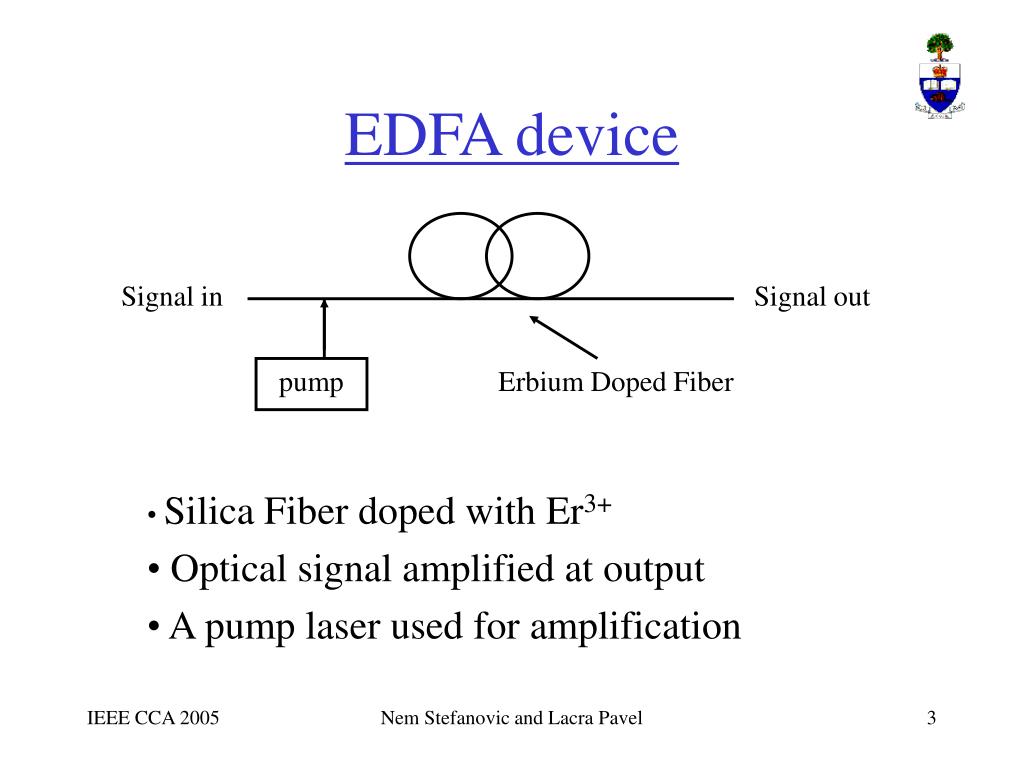 EDFA device

Signal in

Signal out

pump

Erbium Doped Fiber

• Silica Fiber doped with $Er^{3+}$

• Optical signal amplified at output

• A pump laser used for amplification

IEEE CCA 2005

Nem Stefanovic and Lacra Pavel

3